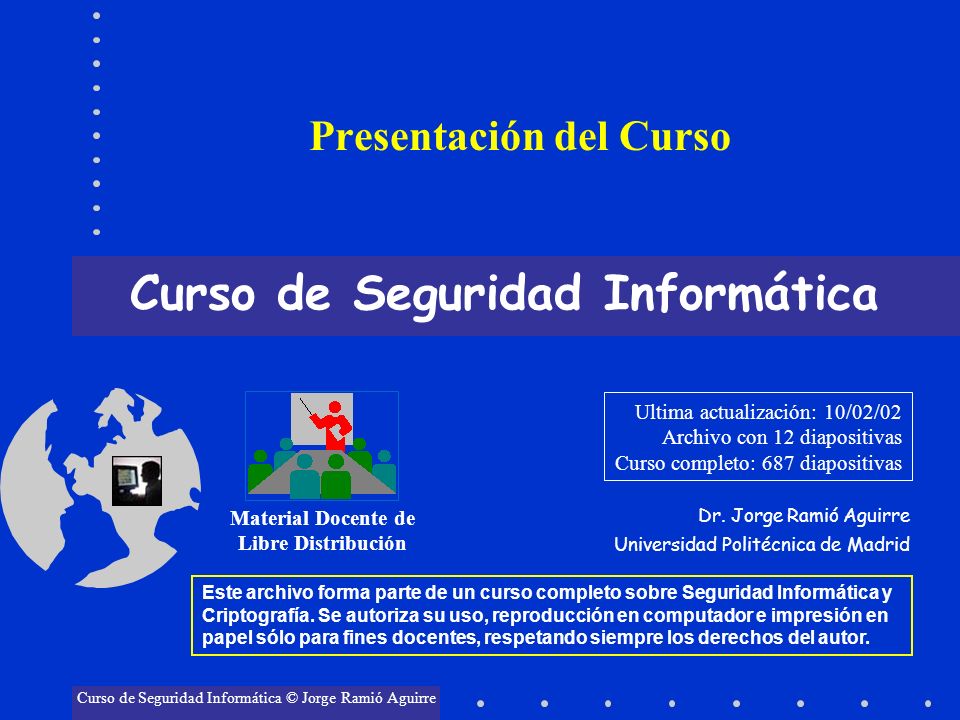 Presentación del Curso

Curso de Seguridad Informática

Material Docente de Libre Distribución

Ultima actualización: 10/02/02
Archivo con 12 diapositivas
Curso completo: 687 diapositivas

Dr. Jorge Ramió Aguirre
Universidad Politécnica de Madrid

Este archivo forma parte de un curso completo sobre Seguridad Informática y Criptografía. Se autoriza su uso, reproducción en computador e impresión en papel sólo para fines docentes, respetando siempre los derechos del autor.

Curso de Seguridad Informática © Jorge Ramió Aguirre